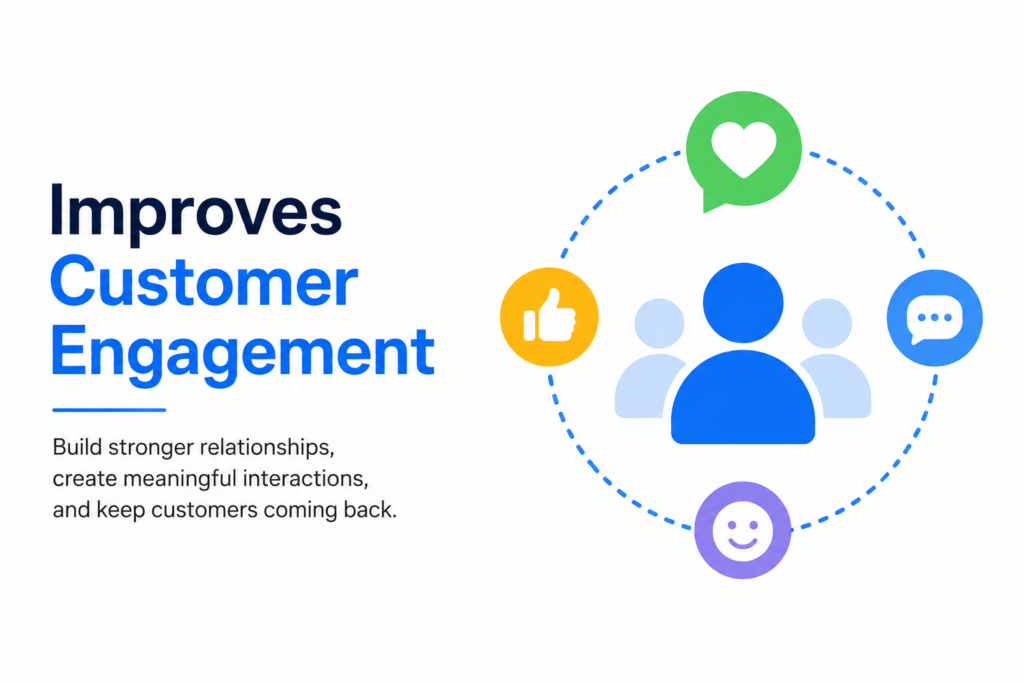 Improves
Customer
Engagement

Build stronger relationships, create meaningful interactions, and keep customers coming back.